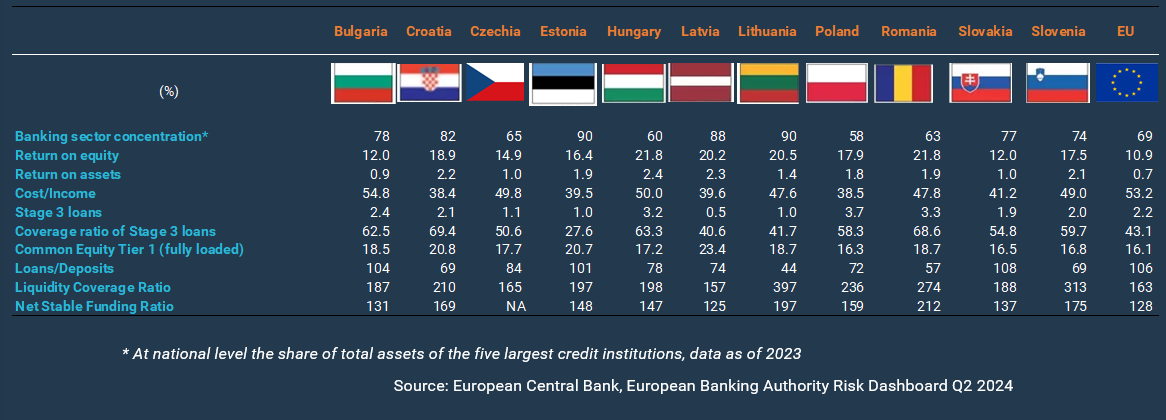 | (%) | Bulgaria | Croatia | Czechia | Estonia | Hungary | Latvia | Lithuania | Poland | Romania | Slovakia | Slovenia | EU |
|---|---|---|---|---|---|---|---|---|---|---|---|---|
| Banking sector concentration* | 78 | 82 | 65 | 90 | 60 | 88 | 90 | 58 | 63 | 77 | 74 | 69 |
| Return on equity | 12.0 | 18.9 | 14.9 | 16.4 | 21.8 | 20.2 | 20.5 | 17.9 | 21.8 | 12.0 | 17.5 | 10.9 |
| Return on assets | 0.9 | 2.2 | 1.0 | 1.9 | 2.4 | 2.3 | 1.4 | 1.8 | 1.9 | 1.0 | 2.1 | 0.7 |
| Cost/Income | 54.8 | 38.4 | 49.8 | 39.5 | 50.0 | 39.6 | 47.6 | 38.5 | 47.8 | 41.2 | 49.0 | 53.2 |
| Stage 3 loans | 2.4 | 2.1 | 1.1 | 1.0 | 3.2 | 0.5 | 1.0 | 3.7 | 3.3 | 1.9 | 2.0 | 2.2 |
| Coverage ratio of Stage 3 loans | 62.5 | 69.4 | 50.6 | 27.6 | 63.3 | 40.6 | 41.7 | 58.3 | 68.6 | 54.8 | 59.7 | 43.1 |
| Common Equity Tier 1 (fully loaded) | 18.5 | 20.8 | 17.7 | 20.7 | 17.2 | 23.4 | 18.7 | 16.3 | 18.7 | 16.5 | 16.8 | 16.1 |
| Loans/Deposits | 104 | 69 | 84 | 101 | 78 | 74 | 44 | 72 | 57 | 108 | 69 | 106 |
| Liquidity Coverage Ratio | 187 | 210 | 165 | 197 | 198 | 157 | 397 | 236 | 274 | 188 | 313 | 163 |
| Net Stable Funding Ratio | 131 | 169 | NA | 148 | 147 | 125 | 197 | 159 | 212 | 137 | 175 | 128 |

* At national level the share of total assets of the five largest credit institutions, data as of 2023

Source: European Central Bank, European Banking Authority Risk Dashboard Q2 2024